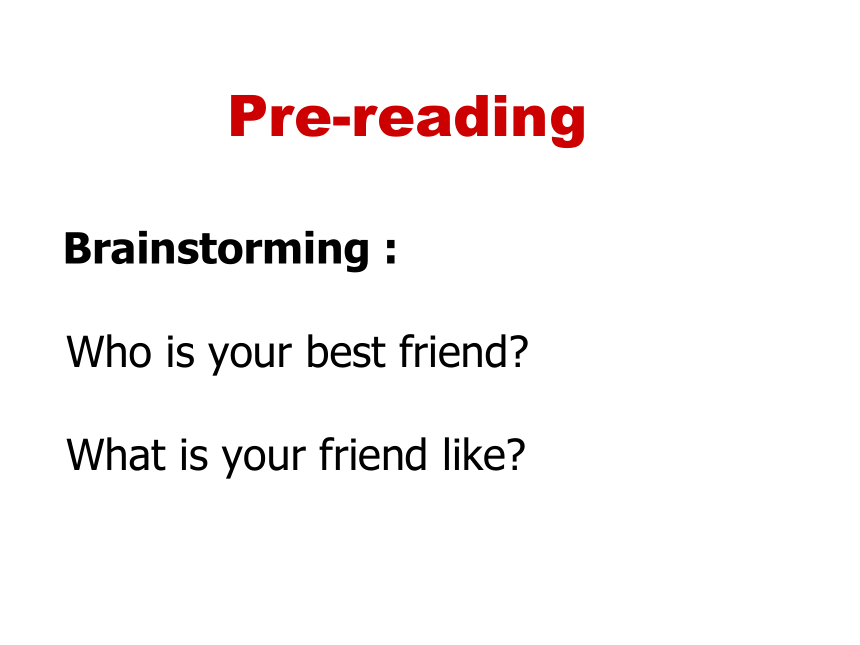 Pre-reading

Brainstorming :

Who is your best friend?

What is your friend like?